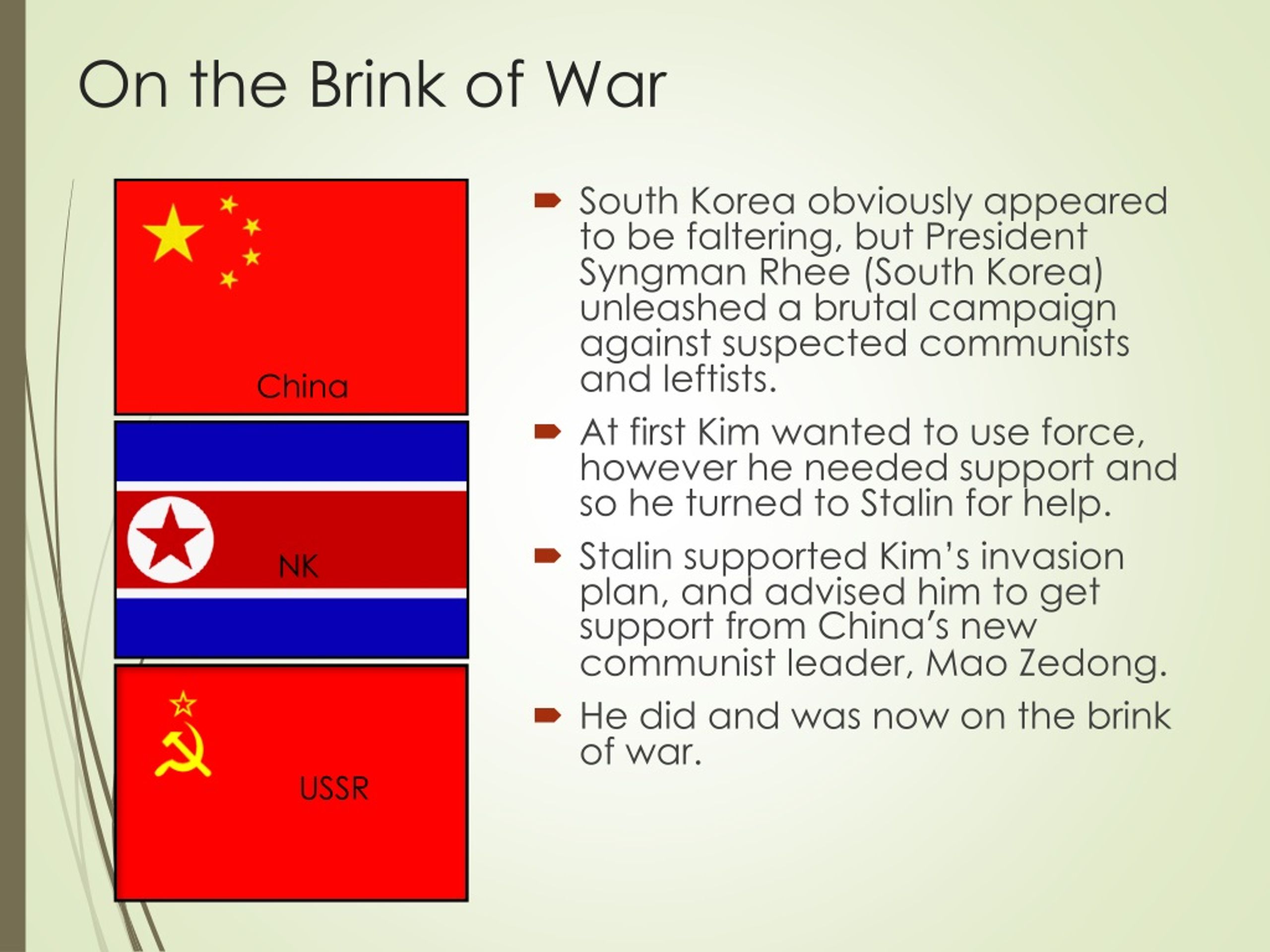 On the Brink of War

China

NK

USSR

South Korea obviously appeared to be faltering, but President Syngman Rhee (South Korea) unleashed a brutal campaign against suspected communists and leftists.

At first Kim wanted to use force, however he needed support and so he turned to Stalin for help.

Stalin supported Kim's invasion plan, and advised him to get support from China's new communist leader, Mao Zedong.

He did and was now on the brink of war.